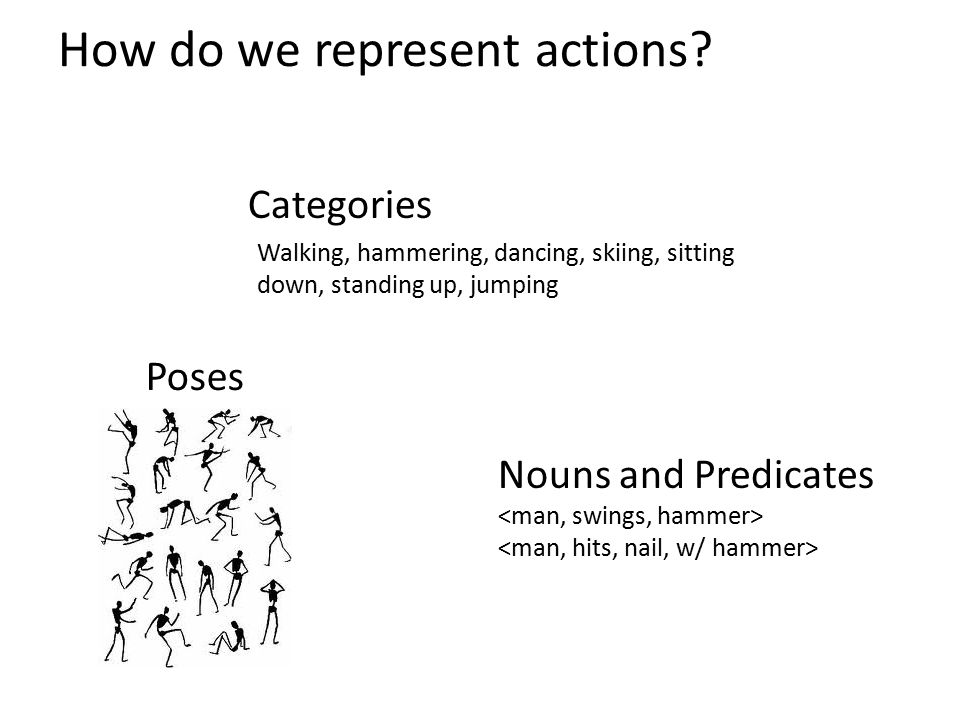 How do we represent actions?

Categories

Walking, hammering, dancing, skiing, sitting down, standing up, jumping

Poses

Nouns and Predicates

<man, swings, hammer>
<man, hits, nail, w/ hammer>